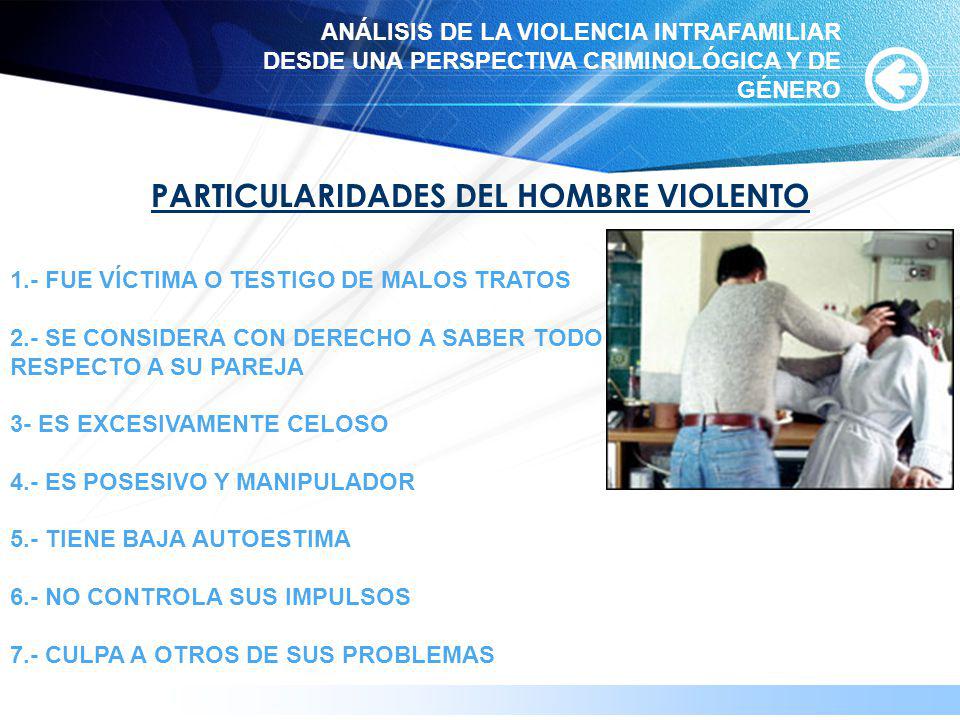 ANÁLISIS DE LA VIOLENCIA INTRAFAMILIAR DESDE UNA PERSPECTIVA CRIMINOLÓGICA Y DE GÉNERO

PARTICULARIDADES DEL HOMBRE VIOLENTO

1.- FUE VÍCTIMA O TESTIGO DE MALOS TRATOS

2.- SE CONSIDERA CON DERECHO A SABER TODO RESPECTO A SU PAREJA

3- ES EXCESIVAMENTE CELOSO

4.- ES POSESIVO Y MANIPULADOR

5.- TIENE BAJA AUTOESTIMA

6.- NO CONTROLA SUS IMPULSOS

7.- CULPA A OTROS DE SUS PROBLEMAS